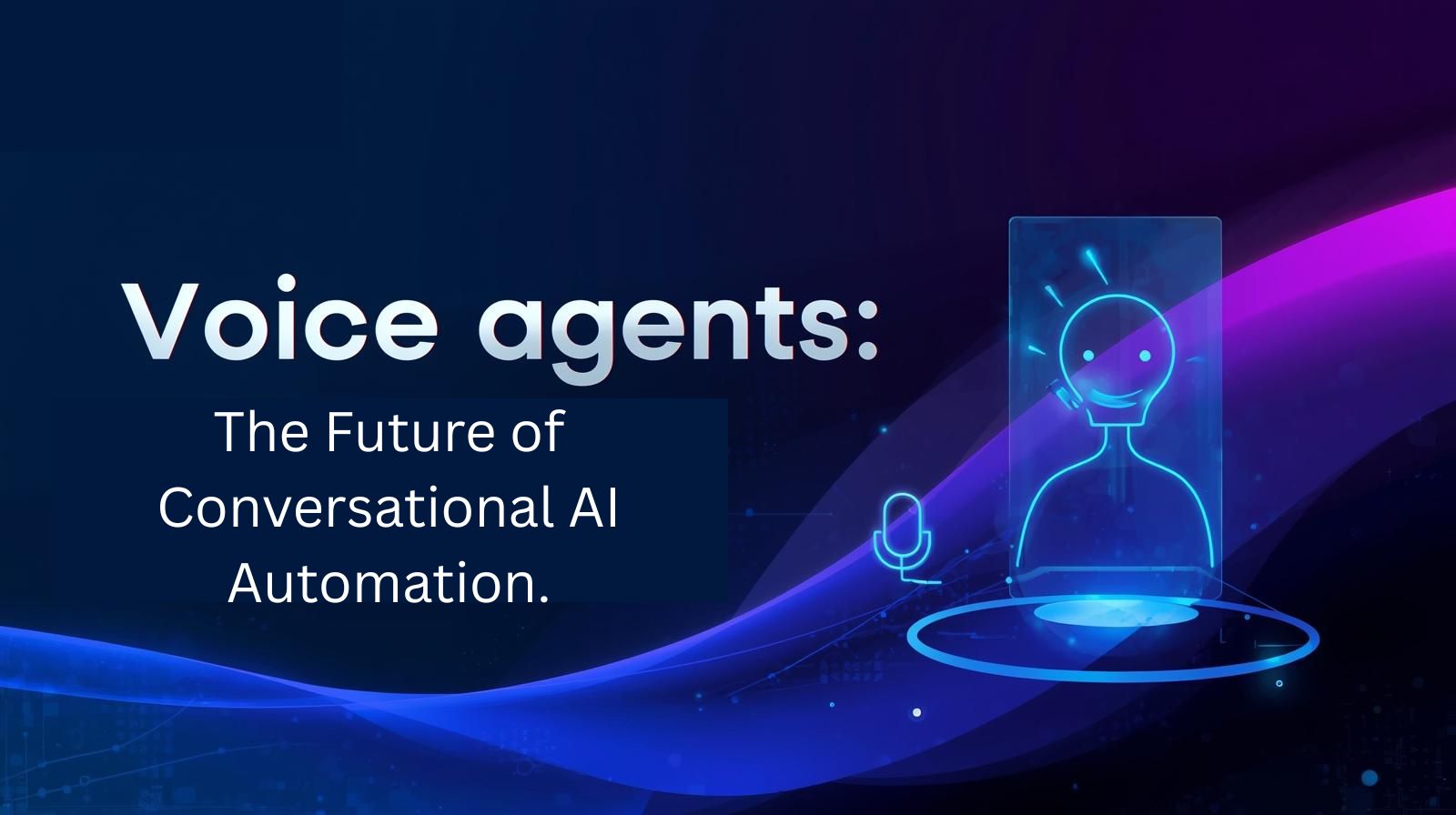 Voice agents:

The Future of Conversational AI Automation.